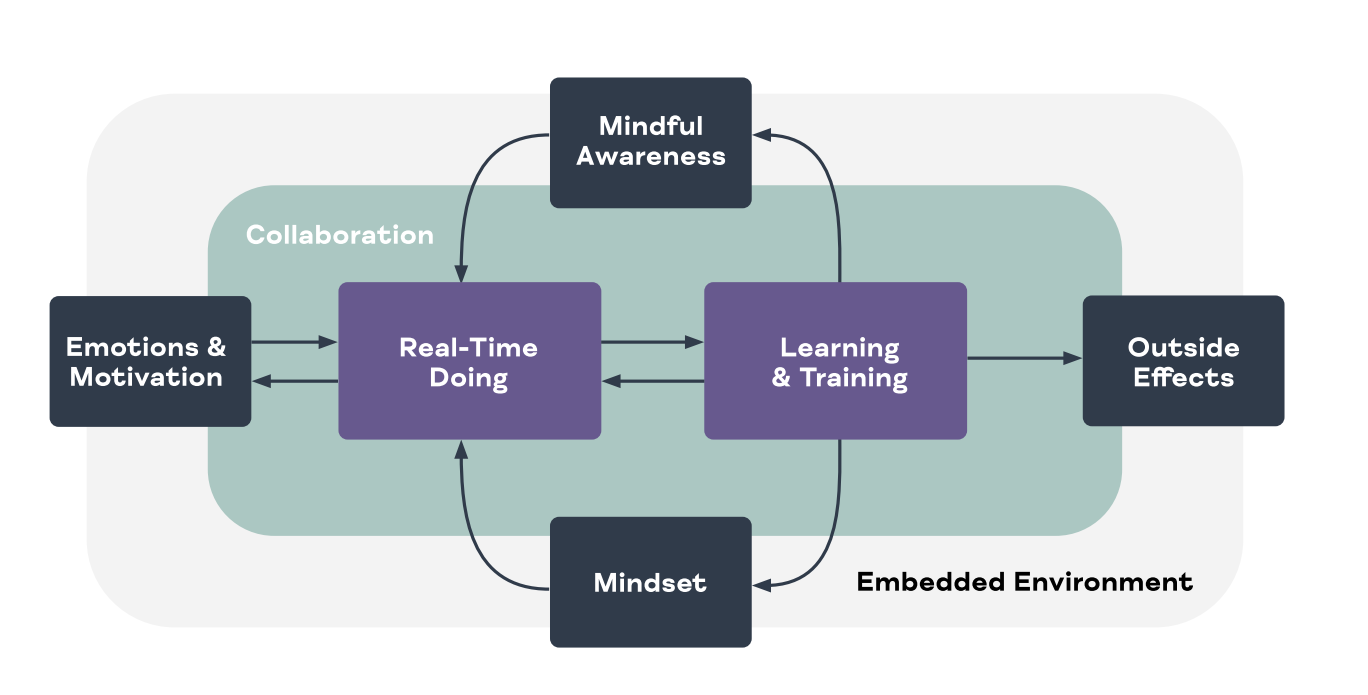 Mindful Awareness

Collaboration

Emotions & Motivation

Real-Time Doing

Learning & Training

Outside Effects

Mindset

Embedded Environment